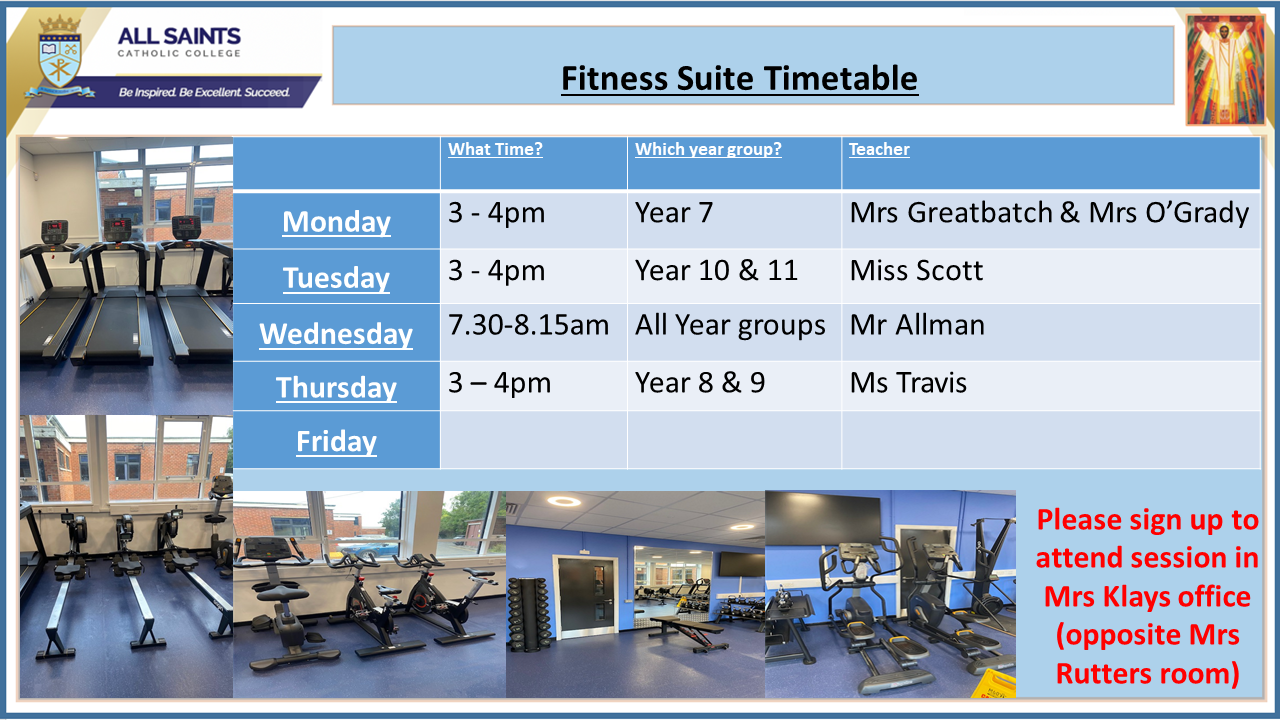 ALL SAINTS
CATHOLIC COLLEGE
Be Inspired. Be Excellent. Succeed.

Fitness Suite Timetable

| | What Time? | Which year group? | Teacher |
|---|---|---|---|
| Monday | 3 - 4pm | Year 7 | Mrs Greatbatch & Mrs O'Grady |
| Tuesday | 3 - 4pm | Year 10 & 11 | Miss Scott |
| Wednesday | 7.30-8.15am | All Year groups | Mr Allman |
| Thursday | 3 – 4pm | Year 8 & 9 | Ms Travis |
| Friday | | | |

Please sign up to attend session in Mrs Klays office (opposite Mrs Rutters room)